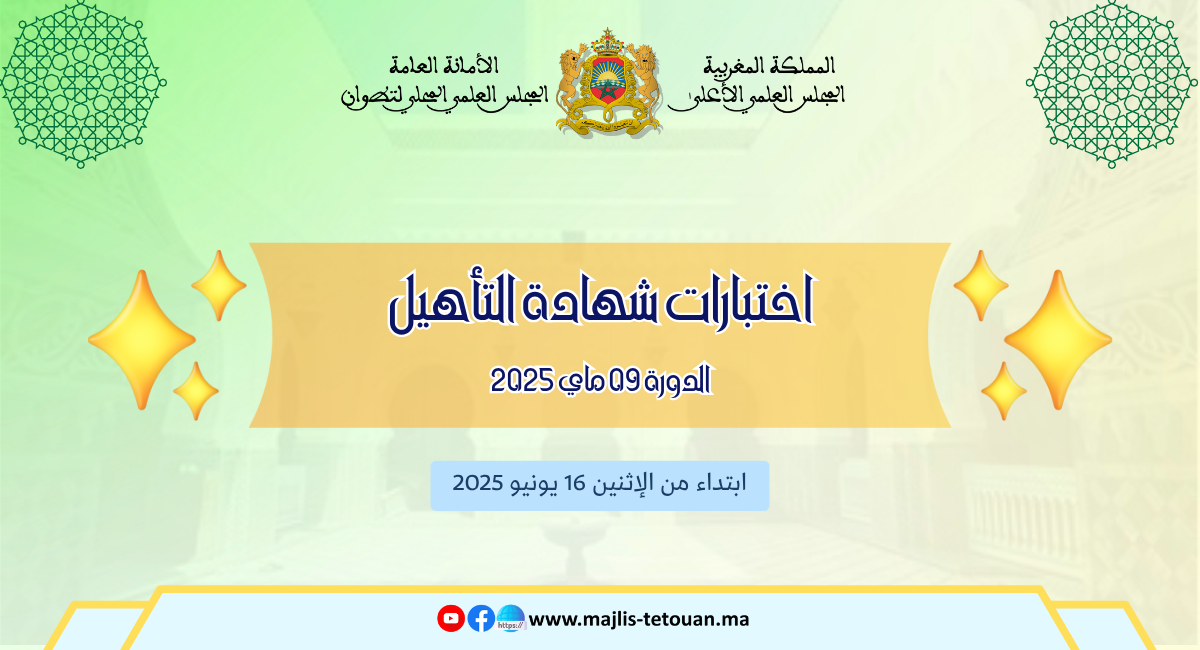 المملكة المغربية
المجلس العلمي الأعلى

الأمانة العامة
المجلس العلمي المحلي لتطوان

اختبارات شهادة التأهيل

الدورة 09 ماي 2025

ابتداء من الإثنين 16 يونيو 2025

https://

www.majlis-tetouan.ma